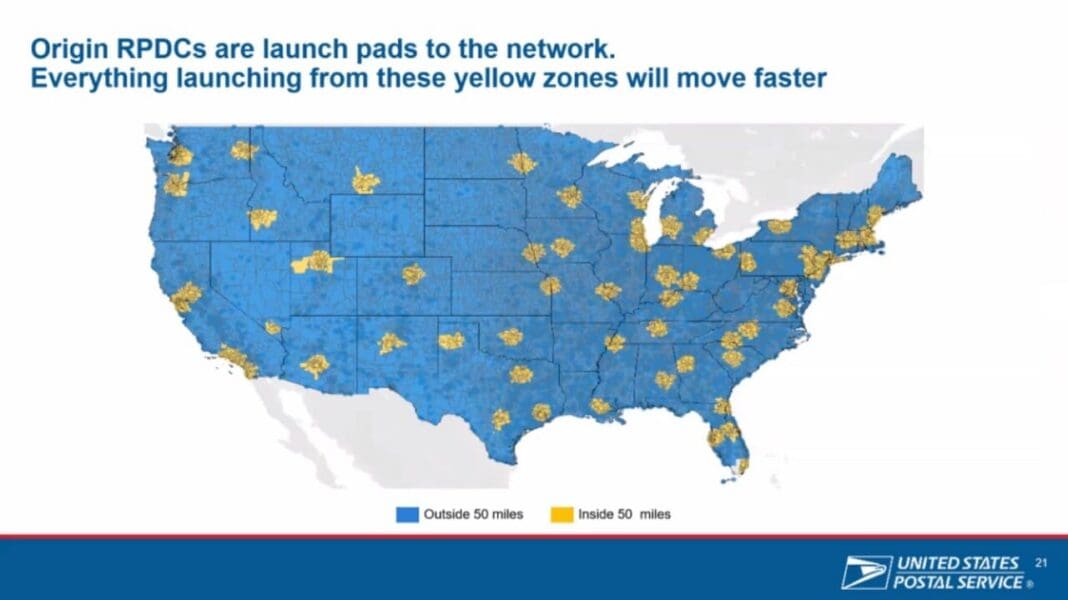 Origin RPDCs are launch pads to the network.
Everything launching from these yellow zones will move faster

Outside 50 miles
Inside 50 miles

UNITED STATES POSTAL SERVICE ®
21